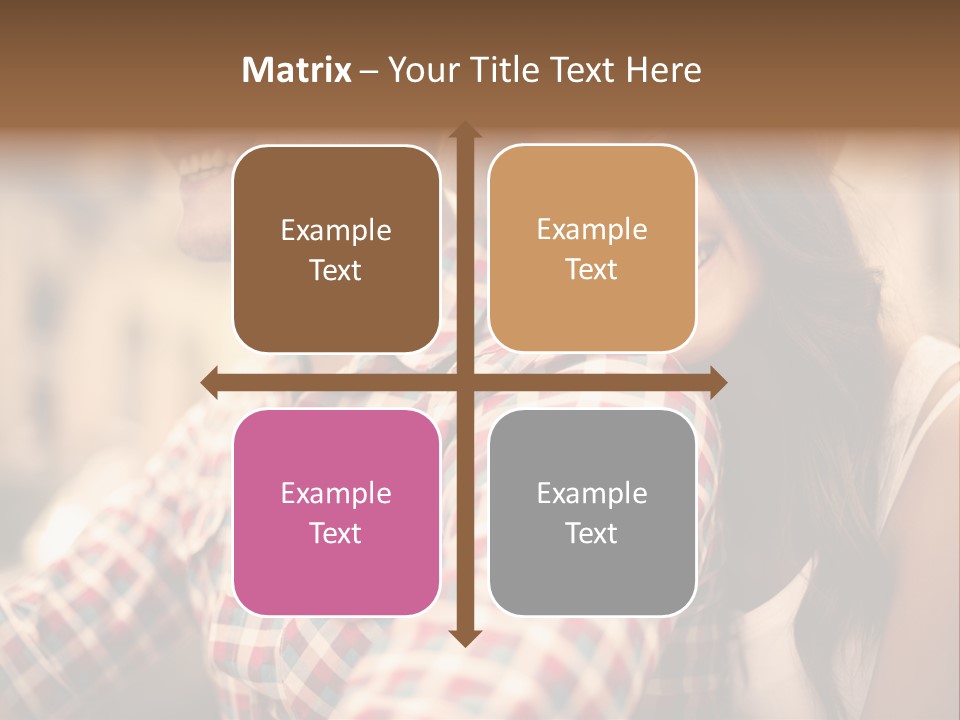 Matrix – Your Title Text Here

Example Text

Example Text

Example Text

Example Text